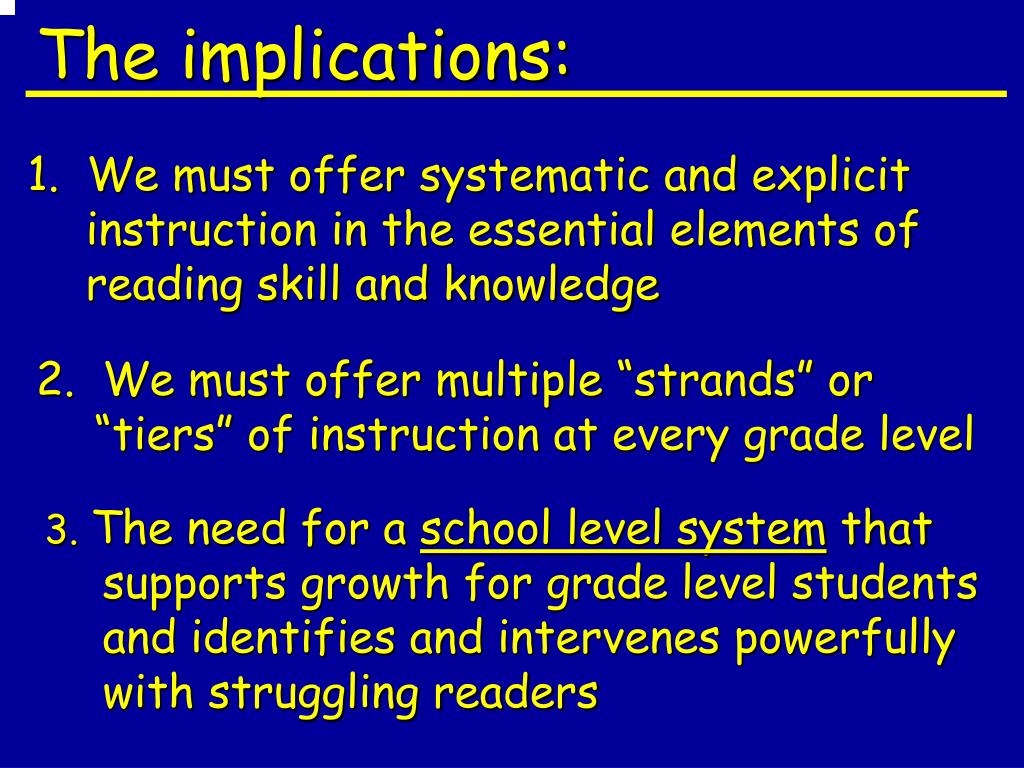 The implications:

1. We must offer systematic and explicit instruction in the essential elements of reading skill and knowledge

2. We must offer multiple “strands” or “tiers” of instruction at every grade level

3. The need for a school level system that supports growth for grade level students and identifies and intervenes powerfully with struggling readers